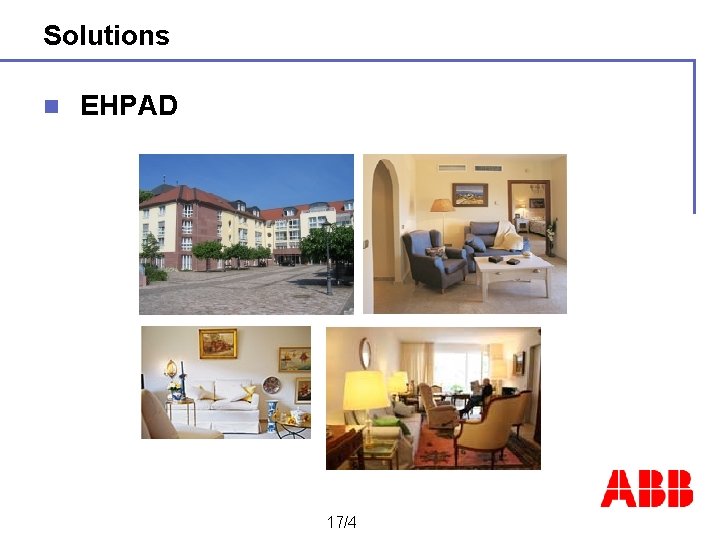 Solutions

EHPAD

ABB

17/4